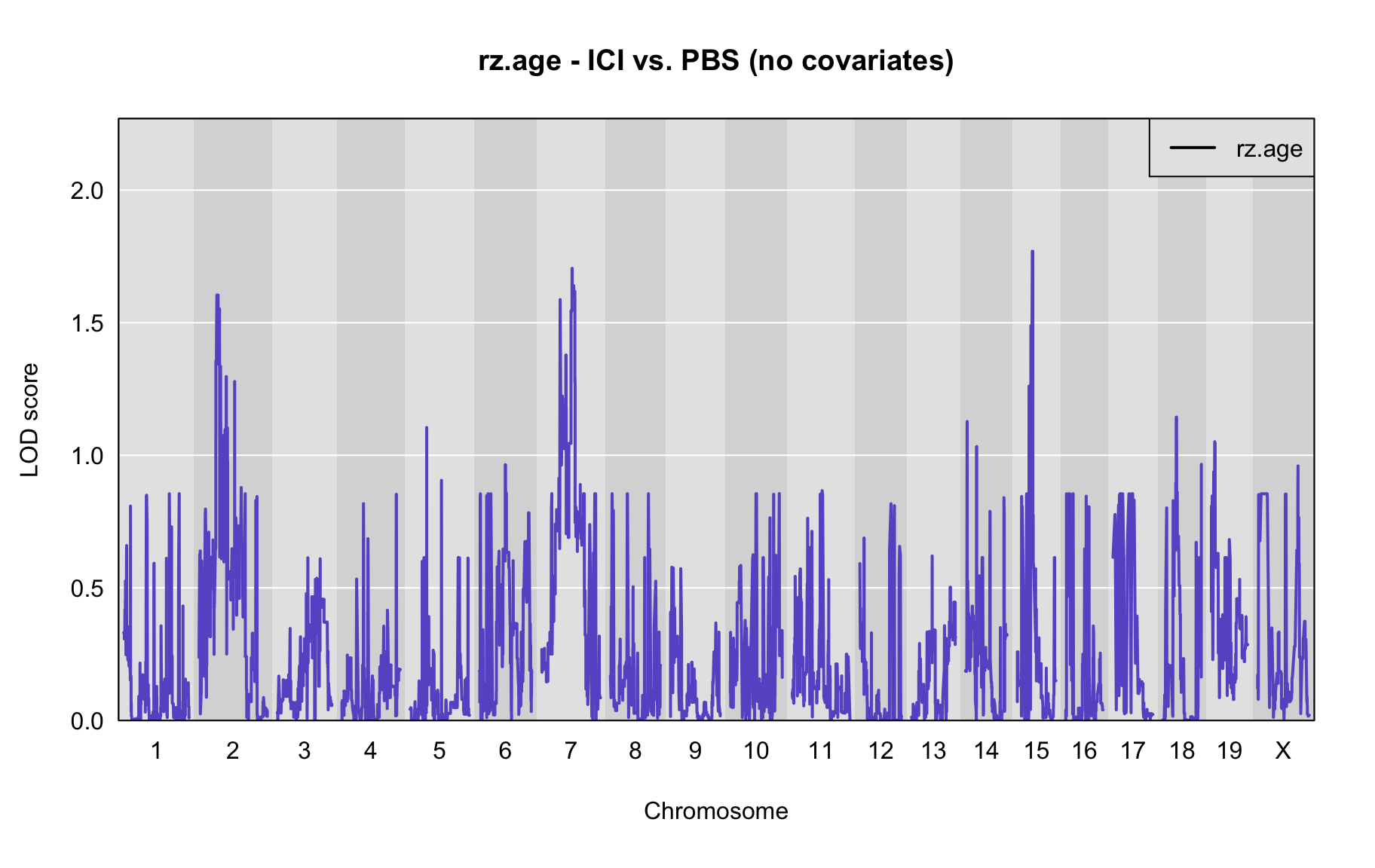 rz.age - ICI vs. PBS (no covariates)

rz.age

LOD score

2.0
1.5
1.0
0.5
0.0

1 2 3 4 5 6 7 8 9 10 11 12 13 14 15 16 17 18 19 X

Chromosome